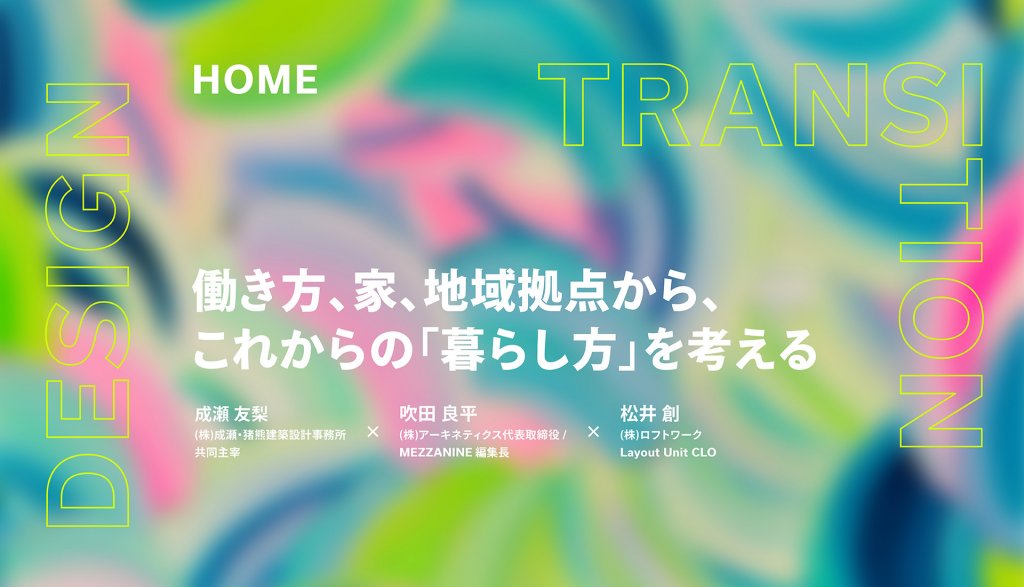 DESIGN

HOME

TRANSITION

働き方、家、地域拠点から、
これからの「暮らし方」を考える

成瀬 友梨
(株)成瀬・猪熊建築設計事務所
共同主宰

×

吹田 良平
(株)アーキネティクス代表取締役 /
MEZZANINE 編集長

×

松井 創
(株)ロフトワーク
Layout Unit CLO